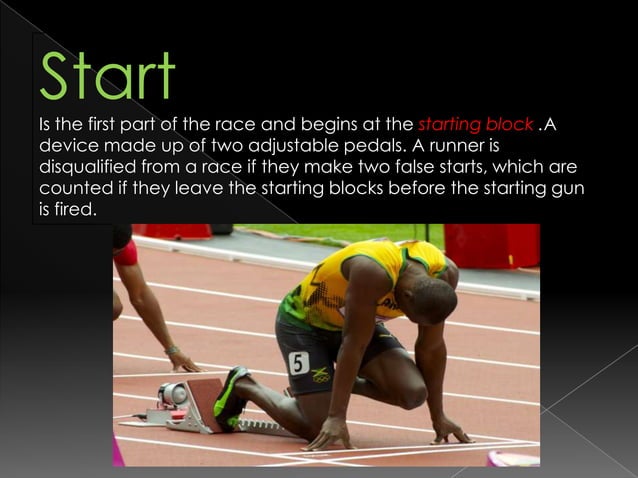 Start

Is the first part of the race and begins at the starting block .A device made up of two adjustable pedals. A runner is disqualified from a race if they make two false starts, which are counted if they leave the starting blocks before the starting gun is fired.

5